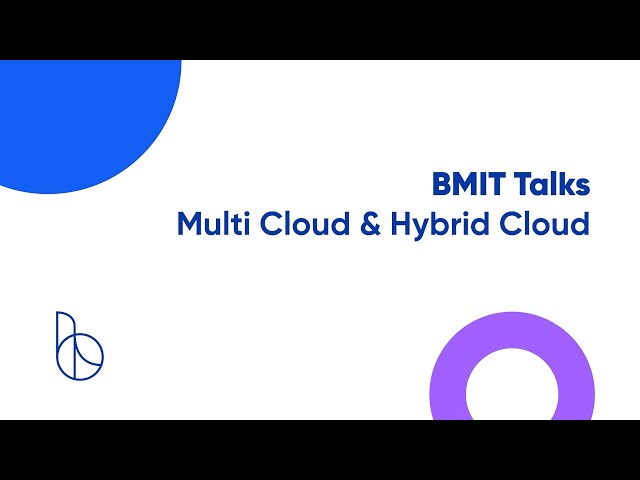 BMIT Talks
Multi Cloud & Hybrid Cloud